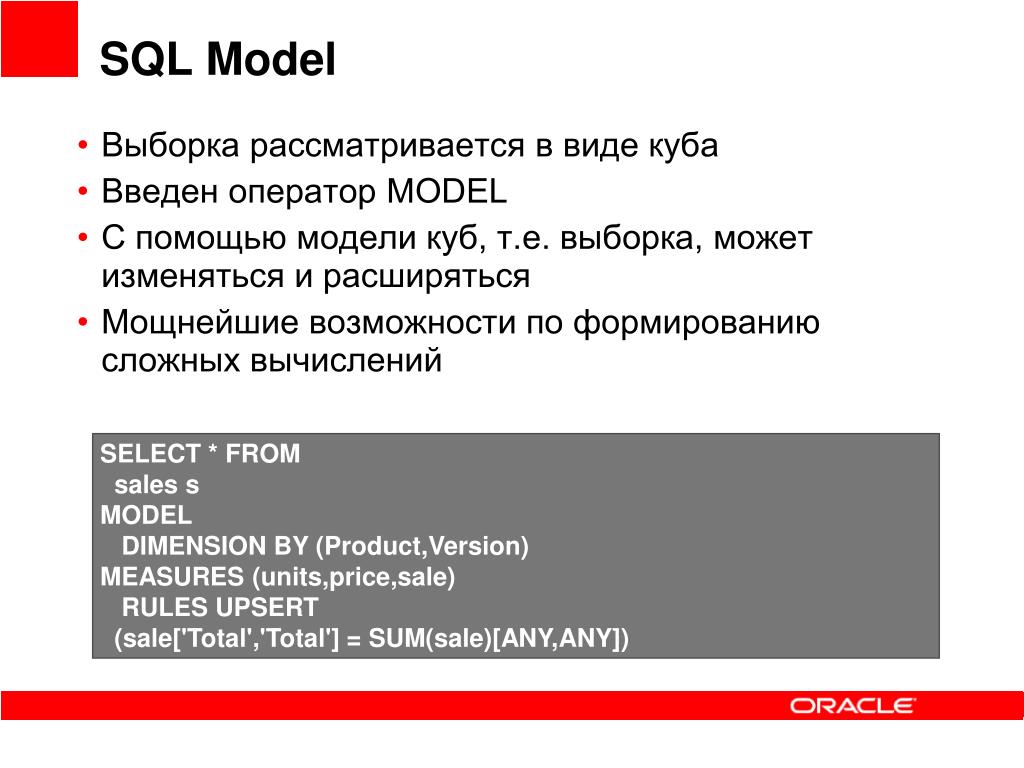 SQL Model

• Выборка рассматривается в виде куба
• Введен оператор MODEL
• С помощью модели куб, т.е. выборка, может изменяться и расширяться
• Мощнейшие возможности по формированию сложных вычислений

SELECT * FROM
  sales s
MODEL
   DIMENSION BY (Product,Version)
MEASURES (units,price,sale)
   RULES UPSERT
  (sale['Total','Total'] = SUM(sale)[ANY,ANY])

ORACLE